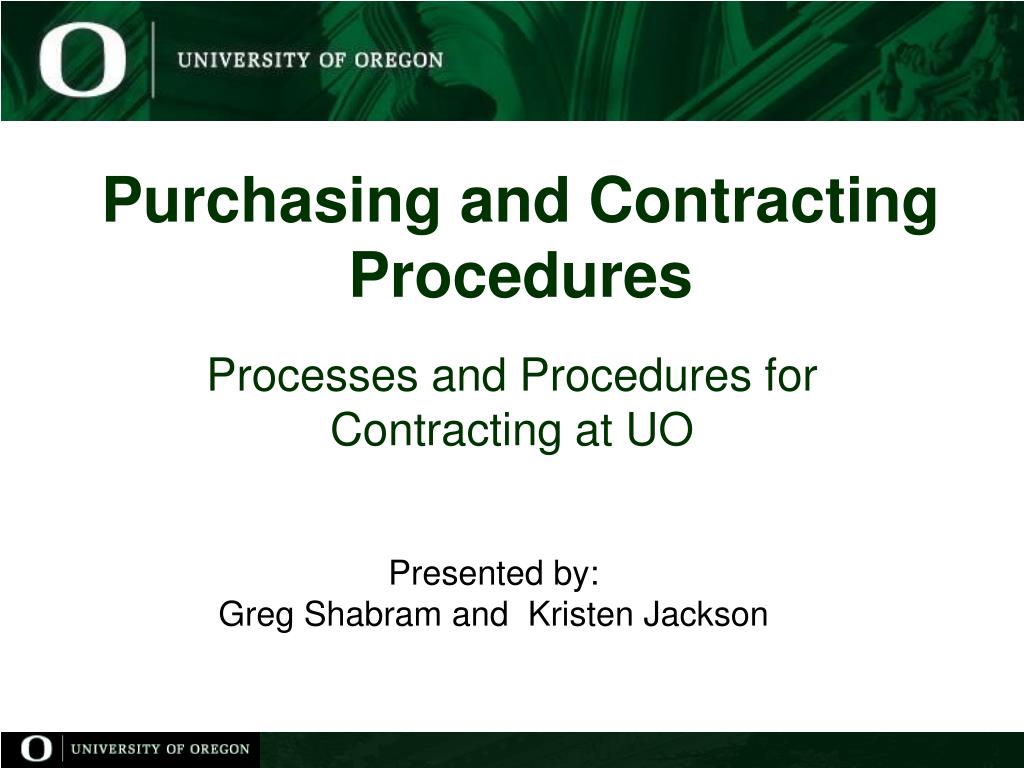 O UNIVERSITY OF OREGON

Purchasing and Contracting Procedures

Processes and Procedures for Contracting at UO

Presented by:
Greg Shabram and Kristen Jackson

O UNIVERSITY OF OREGON